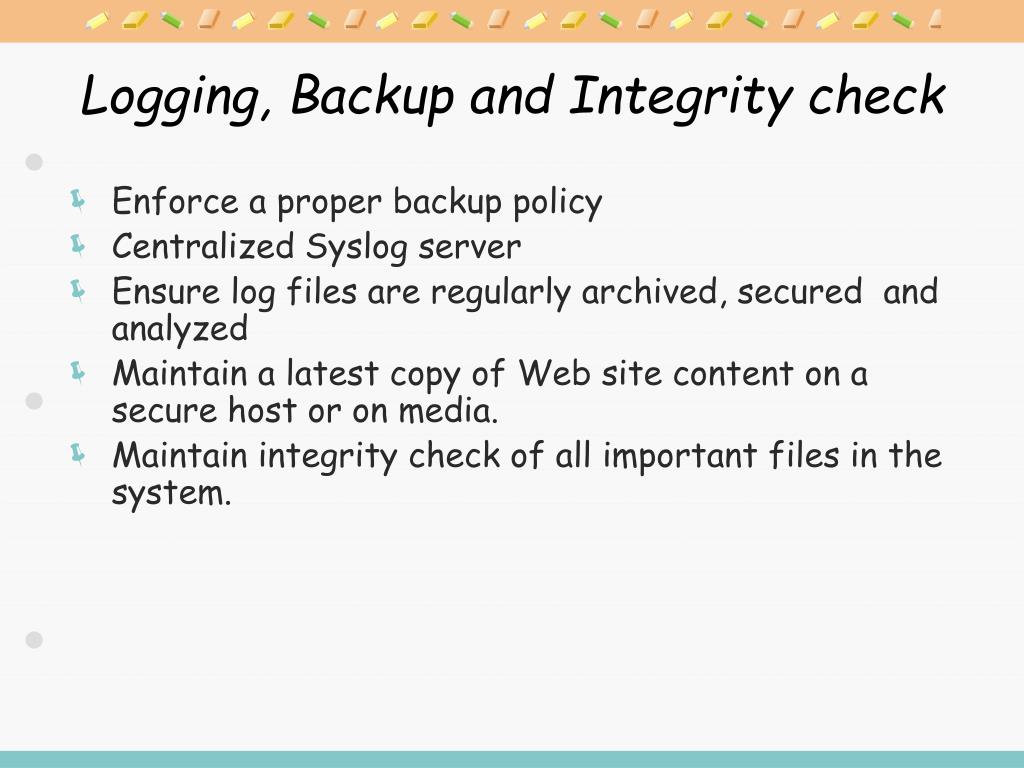 Logging, Backup and Integrity check

Enforce a proper backup policy
Centralized Syslog server
Ensure log files are regularly archived, secured and analyzed
Maintain a latest copy of Web site content on a secure host or on media.
Maintain integrity check of all important files in the system.